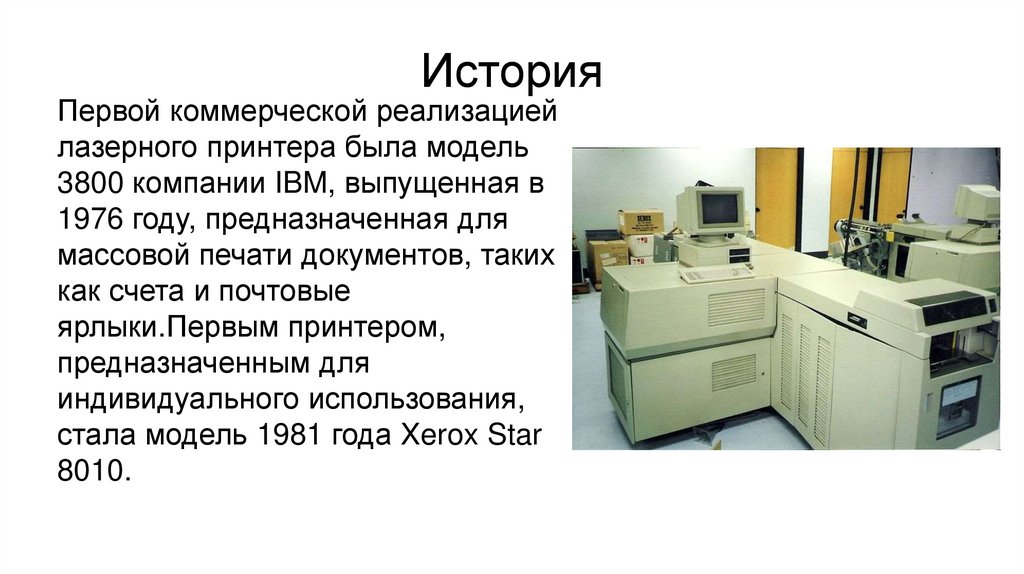 История

Первой коммерческой реализацией лазерного принтера была модель 3800 компании IBM, выпущенная в 1976 году, предназначенная для массовой печати документов, таких как счета и почтовые ярлыки.Первым принтером, предназначенным для индивидуального использования, стала модель 1981 года Xerox Star 8010.